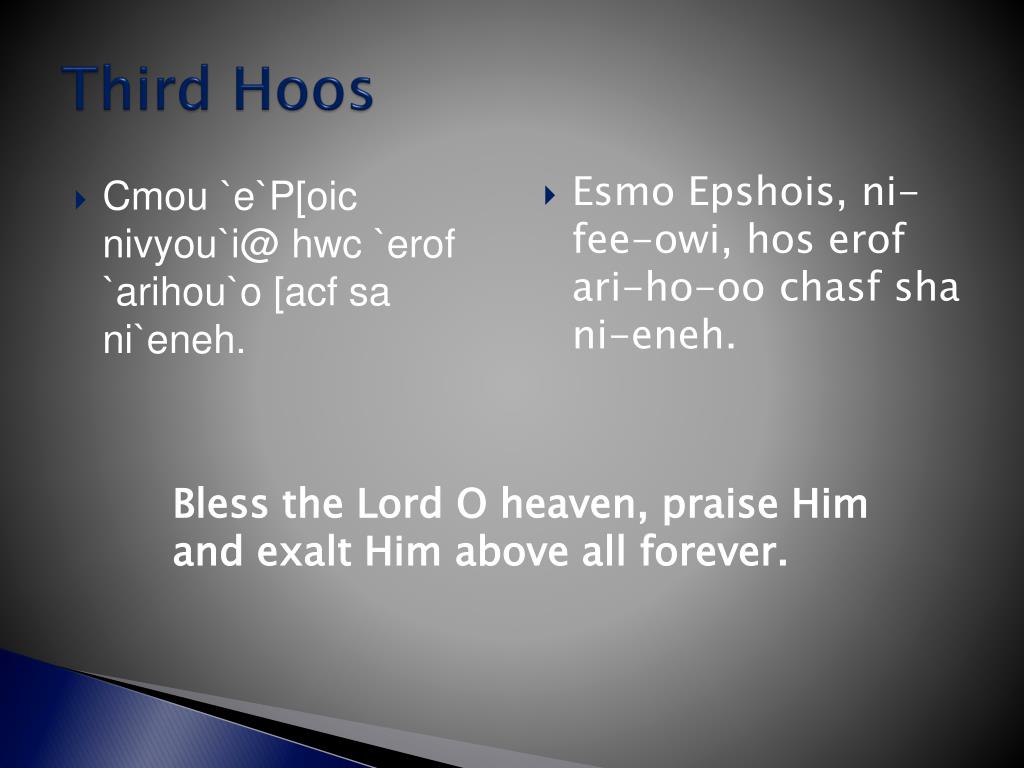 Third Hoos

Cmou `e`P[oic nivyou`i@ hwc `erof `arihou`o [acf sa ni`eneh.

Esmo Epshois, ni-fee-owi, hos erof ari-ho-oo chasf sha ni-eneh.

Bless the Lord O heaven, praise Him and exalt Him above all forever.